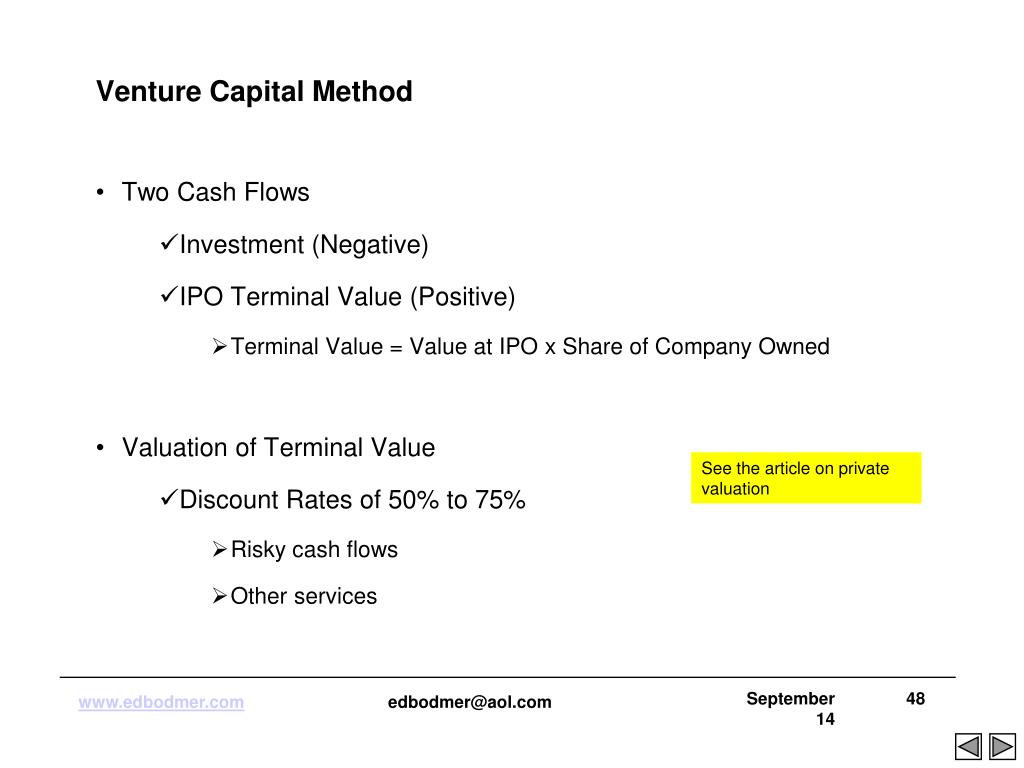 Venture Capital Method

• Two Cash Flows

✓Investment (Negative)

✓IPO Terminal Value (Positive)

➢Terminal Value = Value at IPO x Share of Company Owned

• Valuation of Terminal Value

✓Discount Rates of 50% to 75%

➢Risky cash flows

➢Other services

See the article on private valuation

www.edbodmer.com

edbodmer@aol.com

September 14

48